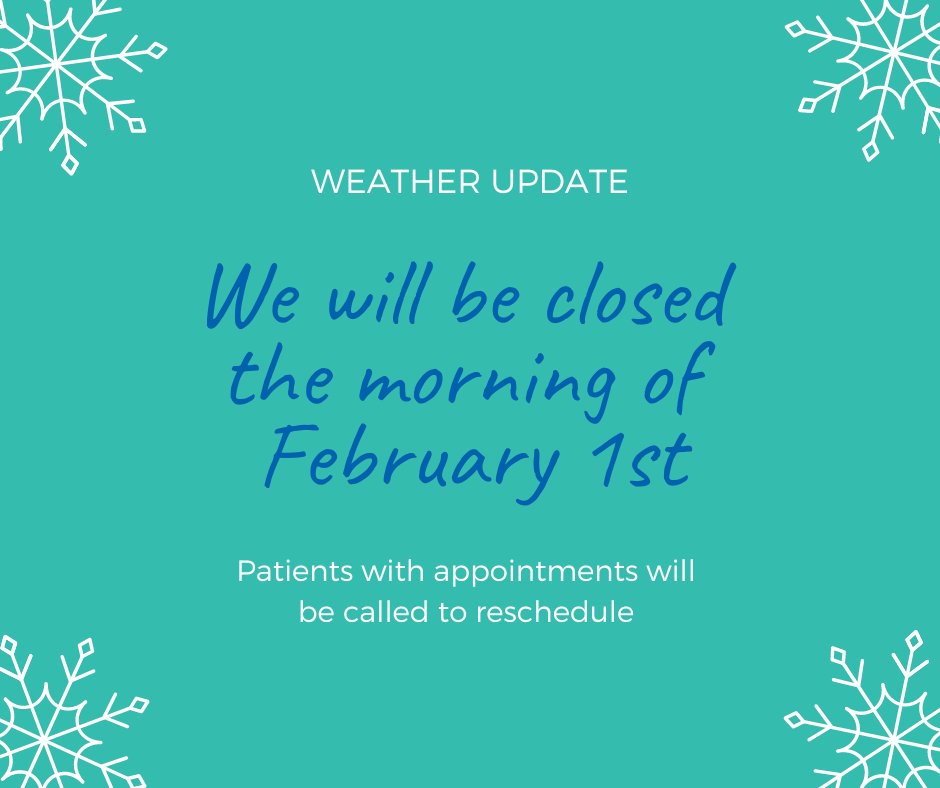 WEATHER UPDATE

We will be closed the morning of February 1st

Patients with appointments will be called to reschedule